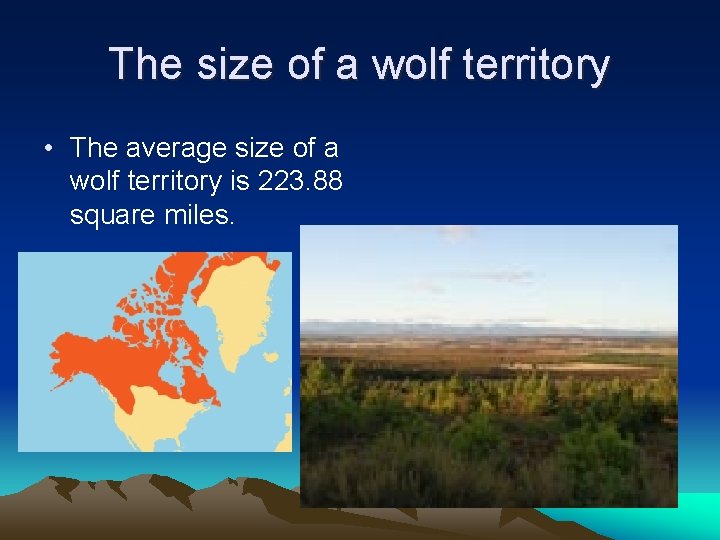 The size of a wolf territory

• The average size of a wolf territory is 223.88 square miles.